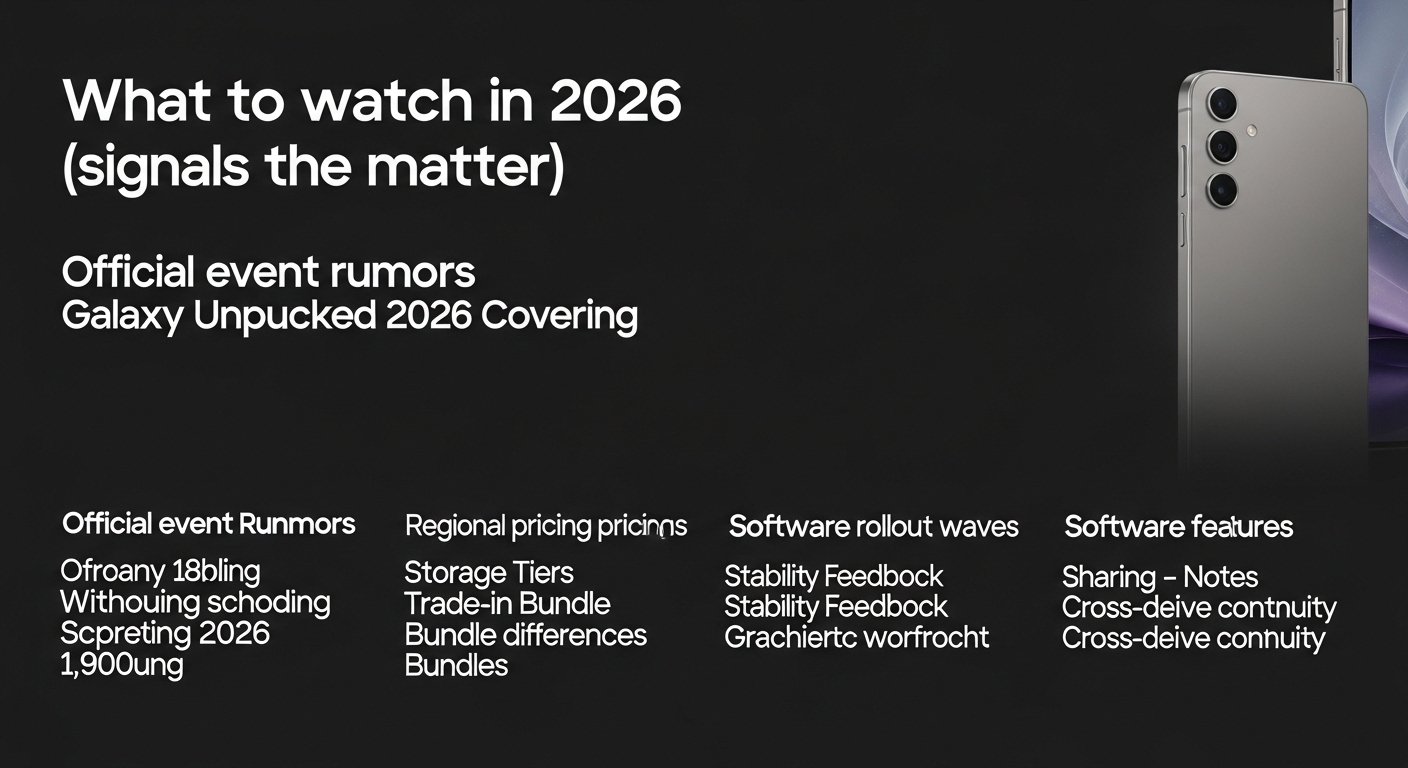 What to watch in 2026 (signals the matter)

Official event rumors
Galaxy Unpucked 2026 Covering

Official event Runmors

Ofroany 18bling
Withouing schoding
Scpreting 2026
1,900ung

Regional pricing pricinns

Storage Tiers
Trade-in Bundle
Bundle differences
Bundles

Software rollout waves

Stability Feedbock
Stability Feedbock
Grachiertc worfrocht

Software features

Sharing – Notes
Cross-deive contnuity
Cross-deive connuity